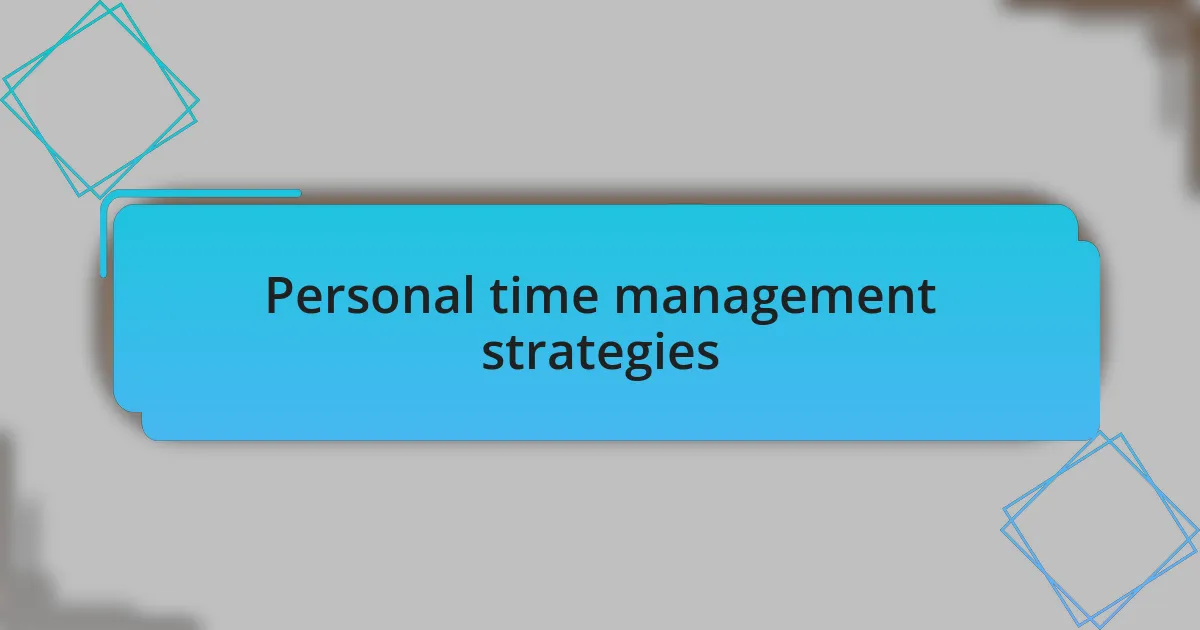 Personal time management strategies